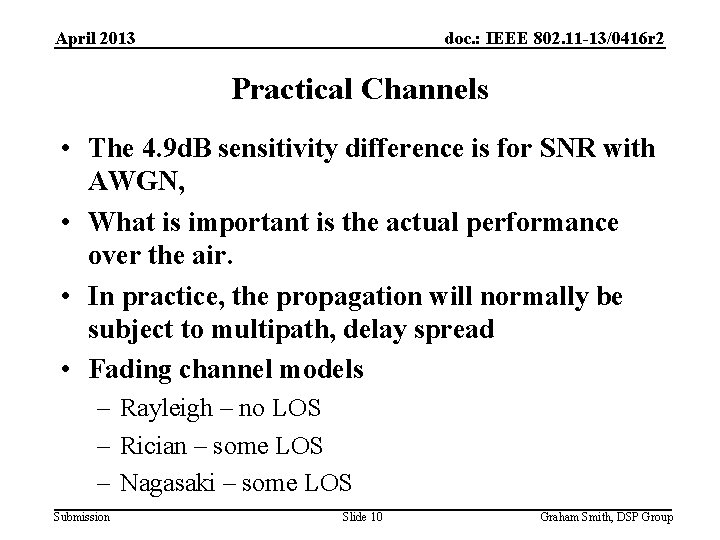 April 2013

doc.: IEEE 802.11-13/0416r2

Practical Channels

• The 4.9dB sensitivity difference is for SNR with AWGN,

• What is important is the actual performance over the air.

• In practice, the propagation will normally be subject to multipath, delay spread

• Fading channel models

– Rayleigh – no LOS

– Rician – some LOS

– Nagasaki – some LOS

Submission

Slide 10

Graham Smith, DSP Group